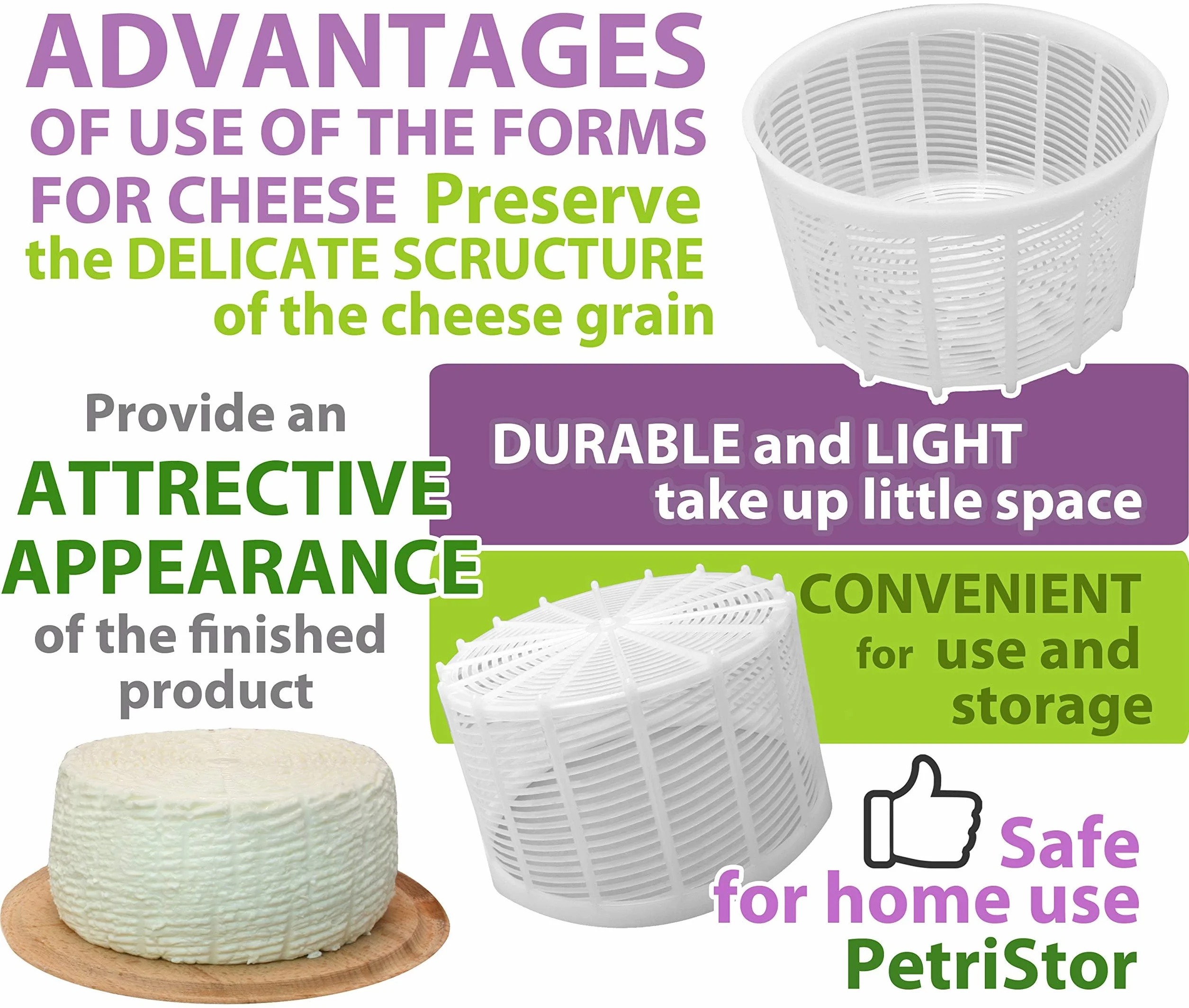 ADVANTAGES
OF USE OF THE FORMS
FOR CHEESE Preserve
the DELICATE SCRUCTURE
of the cheese grain

Provide an
ATTRECTIVE
APPEARANCE
of the finished
product

DURABLE and LIGHT
take up little space

CONVENIENT
for use and
storage

Safe
for home use
PetriStor